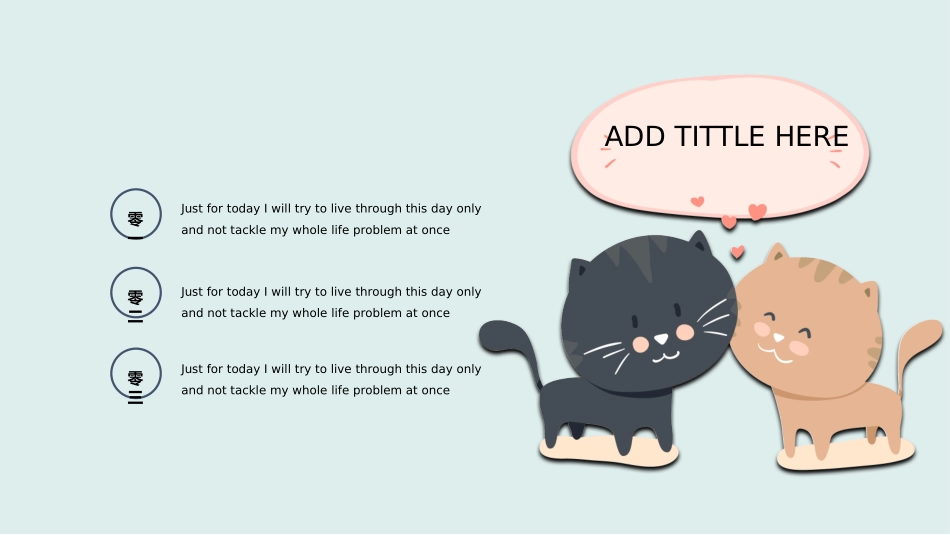 ADD TITTLE HERE

零一

Just for today I will try to live through this day only and not tackle my whole life problem at once

零二

Just for today I will try to live through this day only and not tackle my whole life problem at once

零三

Just for today I will try to live through this day only and not tackle my whole life problem at once